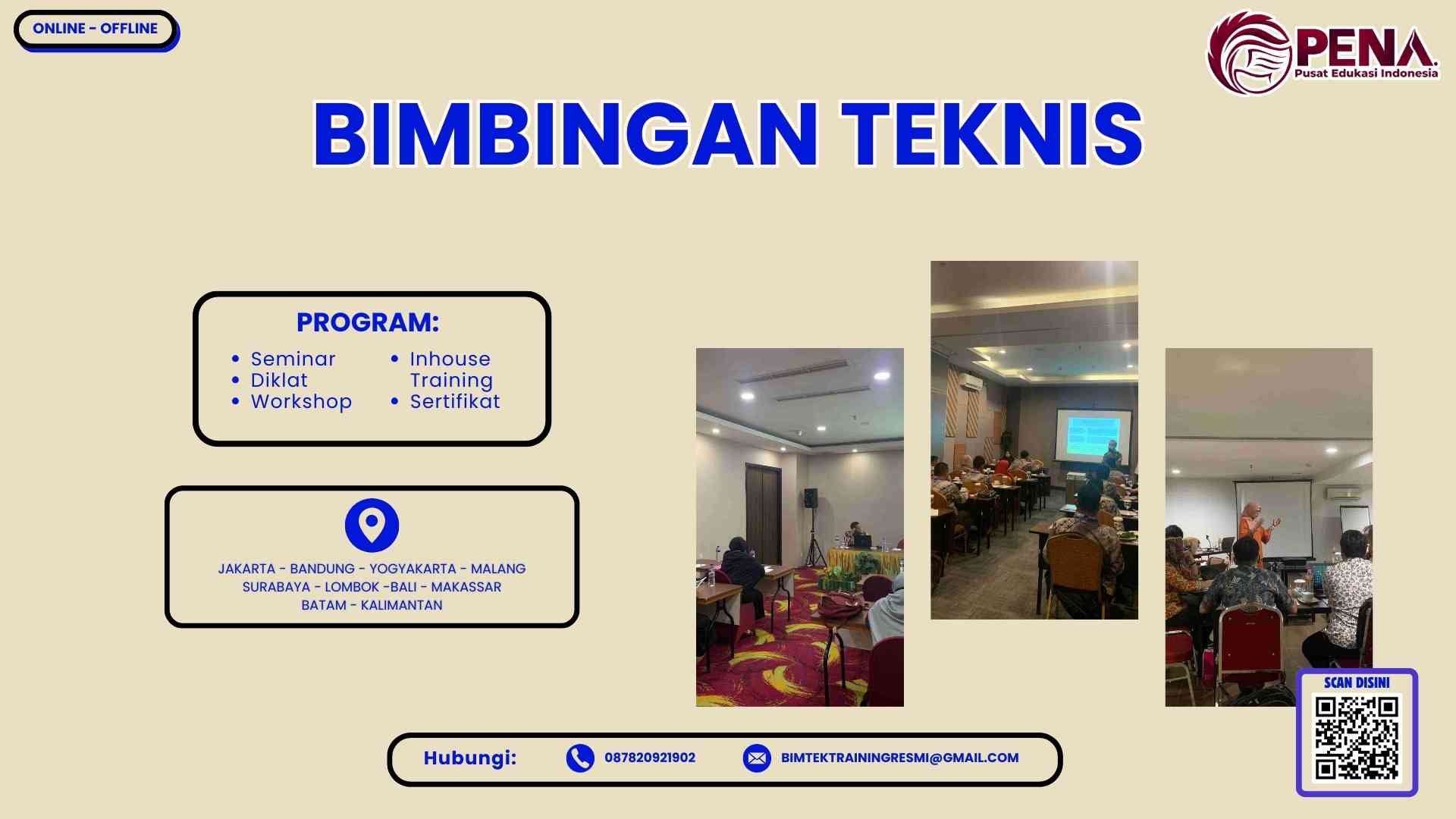 ONLINE - OFFLINE

PENA
Pusat Edukasi Indonesia

BIMBINGAN TEKNIS

PROGRAM:
• Seminar
• Diklat
• Workshop
• Inhouse Training
• Sertifikat

JAKARTA - BANDUNG - YOGYAKARTA - MALANG
SURABAYA - LOMBOK -BALI - MAKASSAR
BATAM - KALIMANTAN

Hubungi: 087820921902 BIMTEKTRAININGRESMI@GMAIL.COM

SCAN DISINI